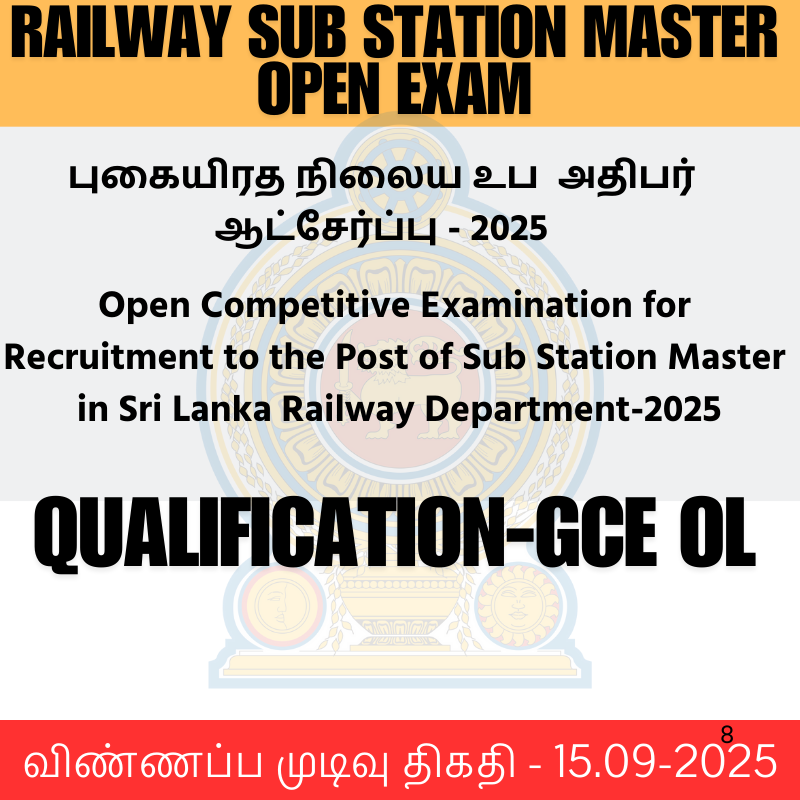 RAILWAY SUB STATION MASTER OPEN EXAM

புகையிரத நிலைய உப அதிபர் ஆட்சேர்ப்பு - 2025

Open Competitive Examination for Recruitment to the Post of Sub Station Master in Sri Lanka Railway Department-2025

QUALIFICATION-GCE OL

8

விண்ணப்ப முடிவு திகதி - 15.09-2025